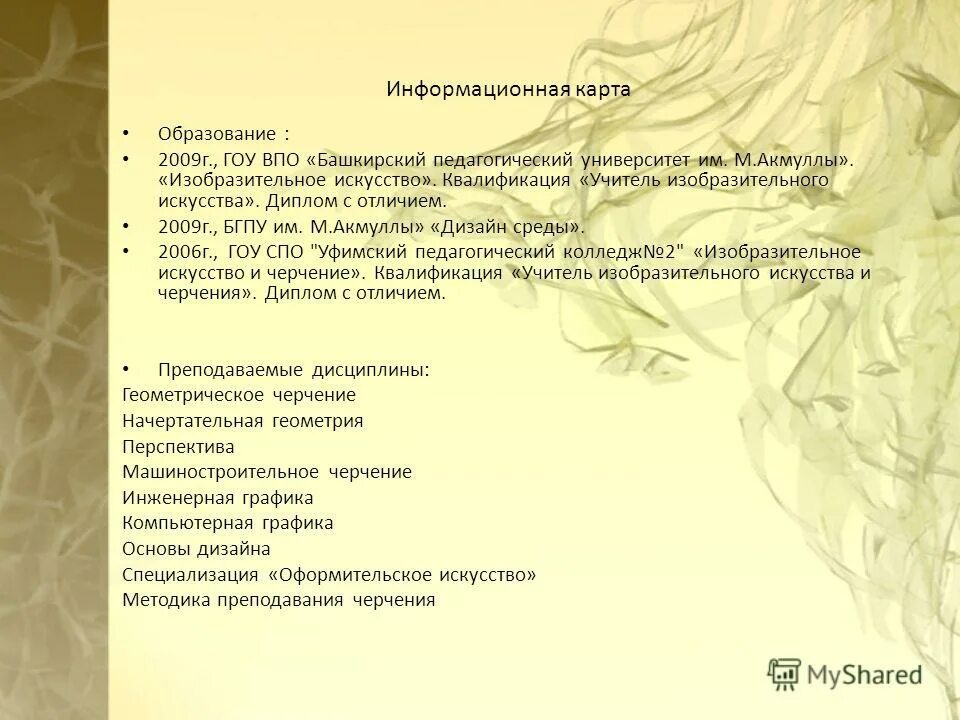 Информационная карта

• Образование :

• 2009г., ГОУ ВПО «Башкирский педагогический университет им. М.Акмуллы». «Изобразительное искусство». Квалификация «Учитель изобразительного искусства». Диплом с отличием.

• 2009г., БГПУ им. М.Акмуллы» «Дизайн среды».

• 2006г., ГОУ СПО "Уфимский педагогический колледж№2" «Изобразительное искусство и черчение». Квалификация «Учитель изобразительного искусства и черчения». Диплом с отличием.

• Преподаваемые дисциплины:

Геометрическое черчение
Начертательная геометрия
Перспектива
Машиностроительное черчение
Инженерная графика
Компьютерная графика
Основы дизайна
Специализация «Оформительское искусство»
Методика преподавания черчения

MyShared